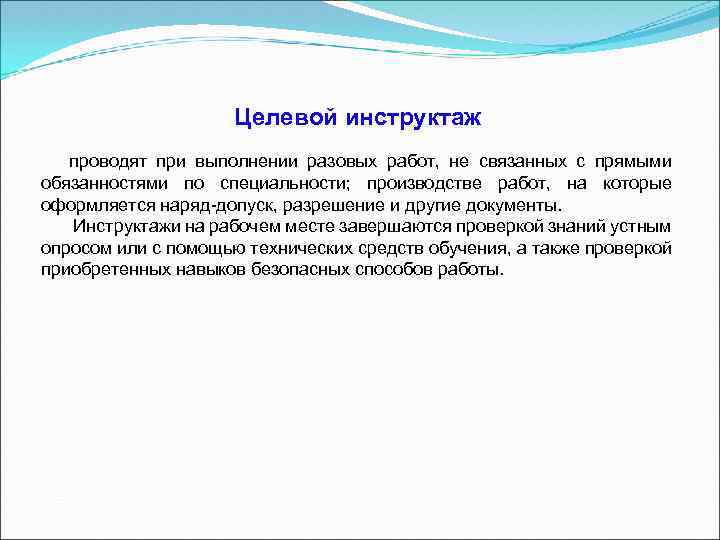 Целевой инструктаж

проводят при выполнении разовых работ, не связанных с прямыми обязанностями по специальности; производстве работ, на которые оформляется наряд-допуск, разрешение и другие документы.

Инструктажи на рабочем месте завершаются проверкой знаний устным опросом или с помощью технических средств обучения, а также проверкой приобретенных навыков безопасных способов работы.